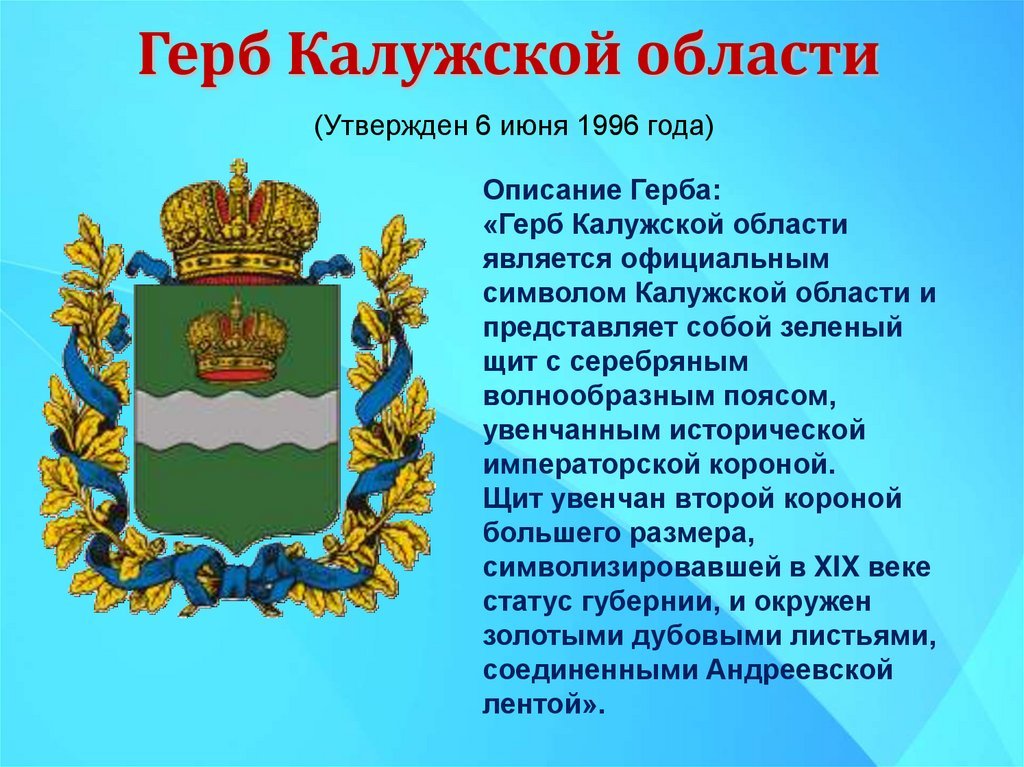 Герб Калужской области

(Утвержден 6 июня 1996 года)

Описание Герба:
«Герб Калужской области является официальным символом Калужской области и представляет собой зеленый щит с серебряным волнообразным поясом, увенчанным исторической императорской короной.
Щит увенчан второй короной большего размера, символизировавшей в XIX веке статус губернии, и окружен золотыми дубовыми листьями, соединенными Андреевской лентой».